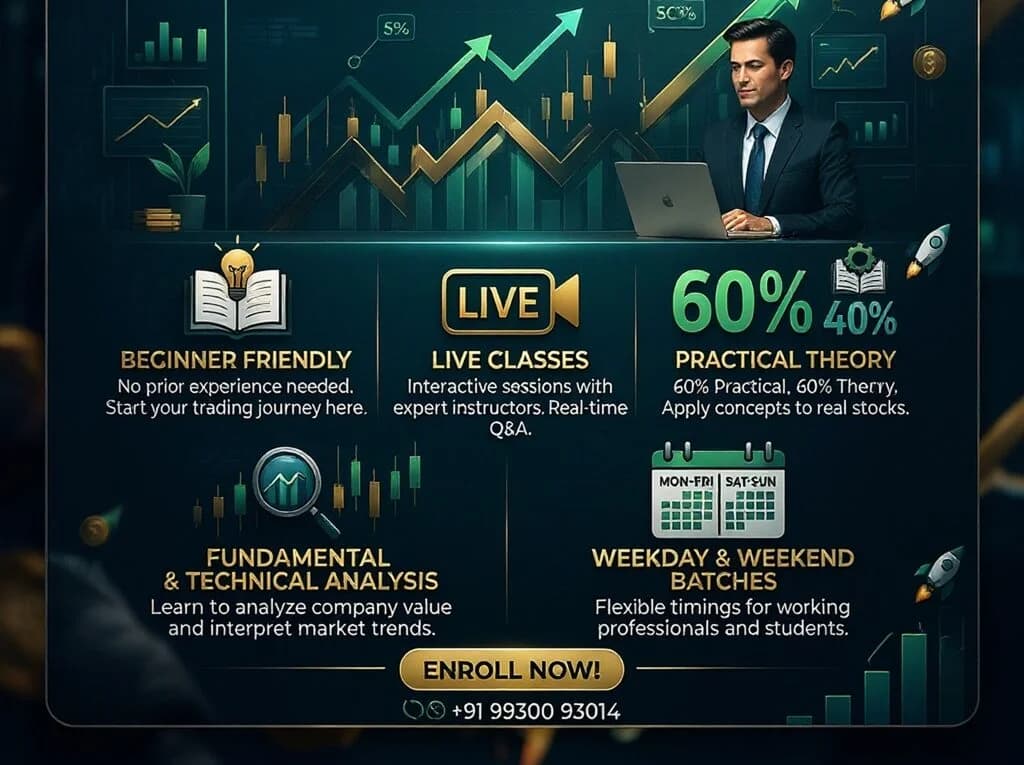 S%

SC%

LIVE

60% 40%

BEGINNER FRIENDLY
No prior experience needed. Start your trading journey here.

LIVE CLASSES
Interactive sessions with expert instructors. Real-time Q&A.

PRACTICAL THEORY
60% Practical, 60% Therry. Apply concepts to real stocks.

MON-FRI SAT-SUN

FUNDAMENTAL & TECHNICAL ANALYSIS
Learn to analyze company value and interpret market trends.

WEEKDAY & WEEKEND BATCHES
Flexible timings for working professionals and students.

ENROLL NOW!

+91 99300 93014